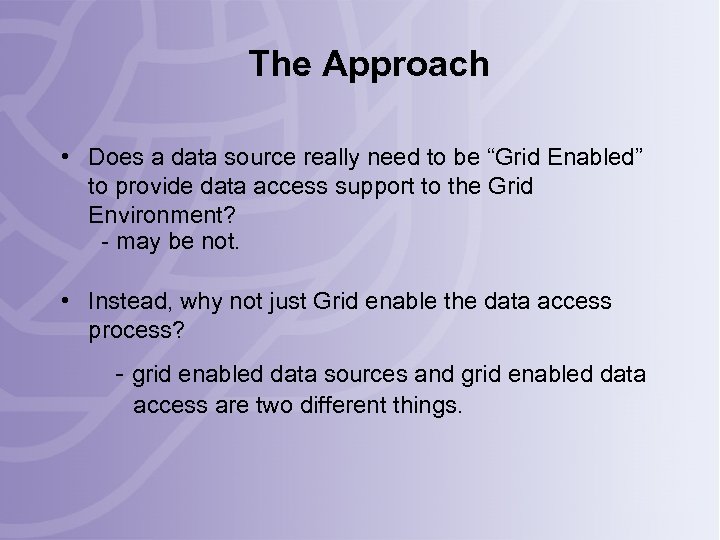 The Approach

• Does a data source really need to be “Grid Enabled” to provide data access support to the Grid Environment?
- may be not.

• Instead, why not just Grid enable the data access process?

- grid enabled data sources and grid enabled data access are two different things.